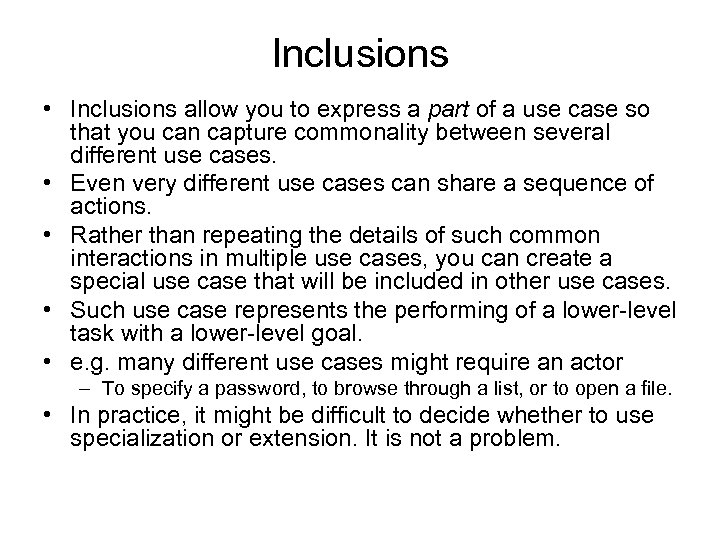 Inclusions

• Inclusions allow you to express a part of a use case so that you can capture commonality between several different use cases.
• Even very different use cases can share a sequence of actions.
• Rather than repeating the details of such common interactions in multiple use cases, you can create a special use case that will be included in other use cases.
• Such use case represents the performing of a lower-level task with a lower-level goal.
• e.g. many different use cases might require an actor
– To specify a password, to browse through a list, or to open a file.
• In practice, it might be difficult to decide whether to use specialization or extension. It is not a problem.